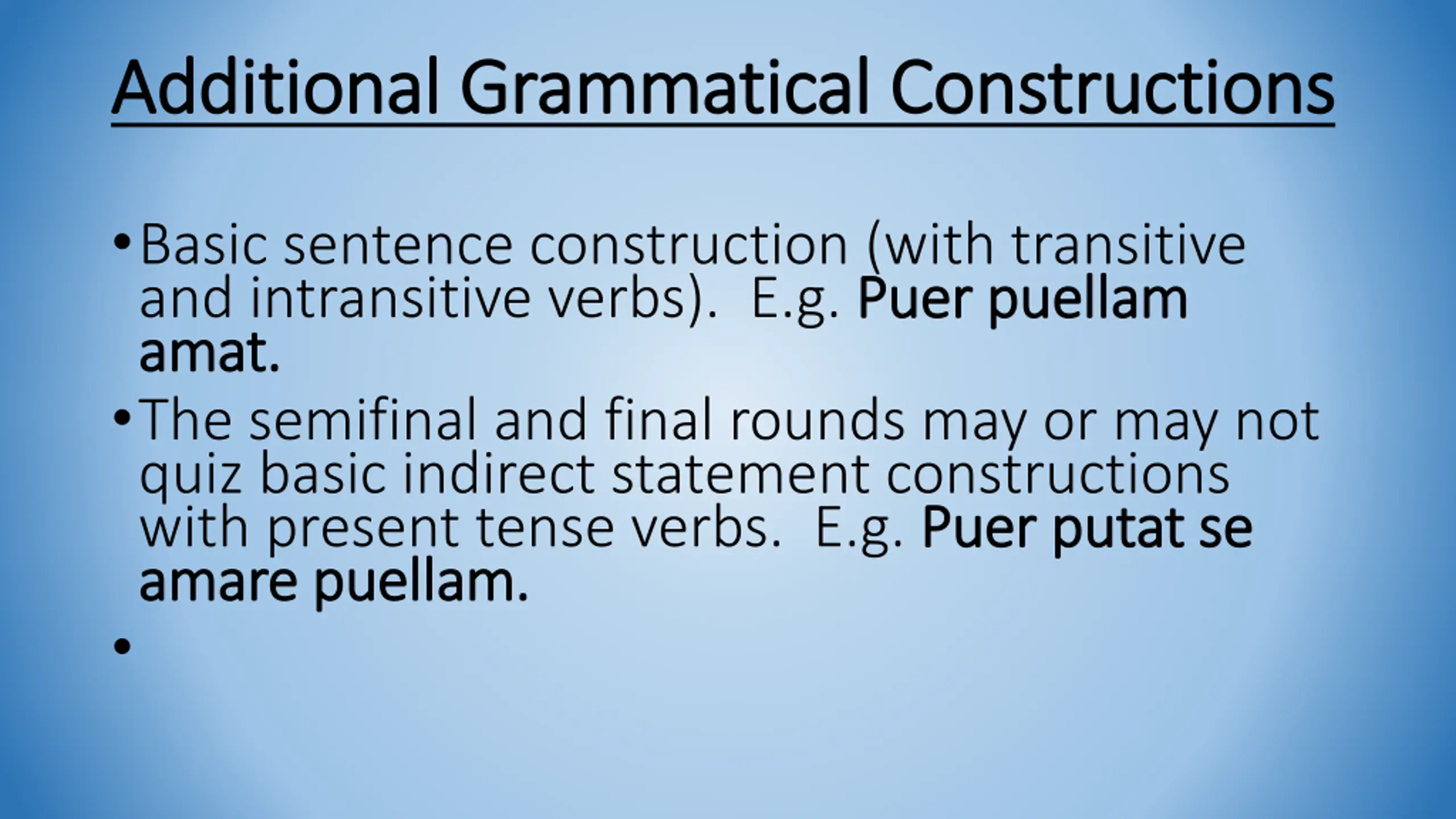 Additional Grammatical Constructions

• Basic sentence construction (with transitive and intransitive verbs). E.g. Puer puellam amat.

• The semifinal and final rounds may or may not quiz basic indirect statement constructions with present tense verbs. E.g. Puer putat se amare puellam.

•